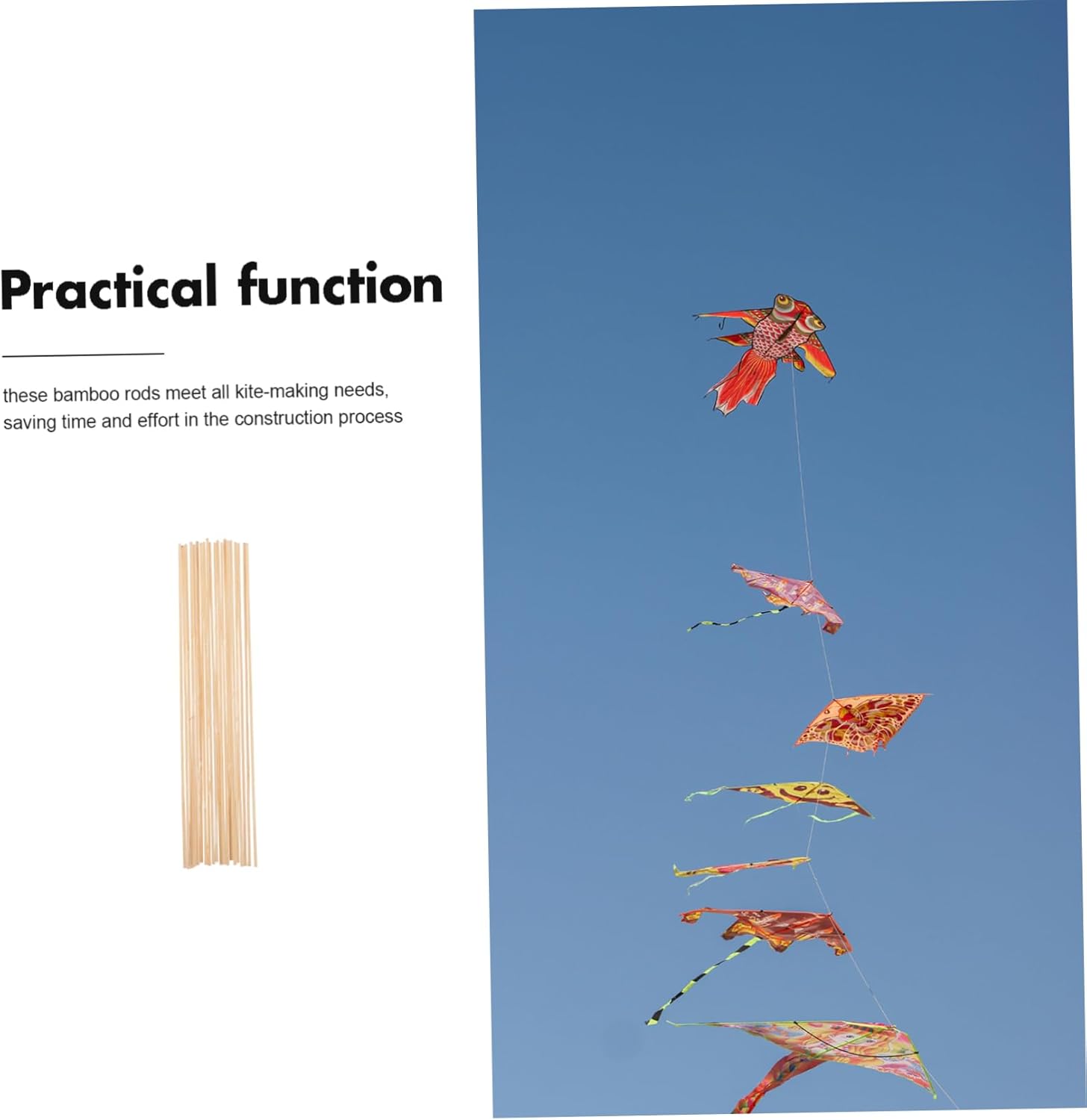 Practical function

these bamboo rods meet all kite-making needs, saving time and effort in the construction process